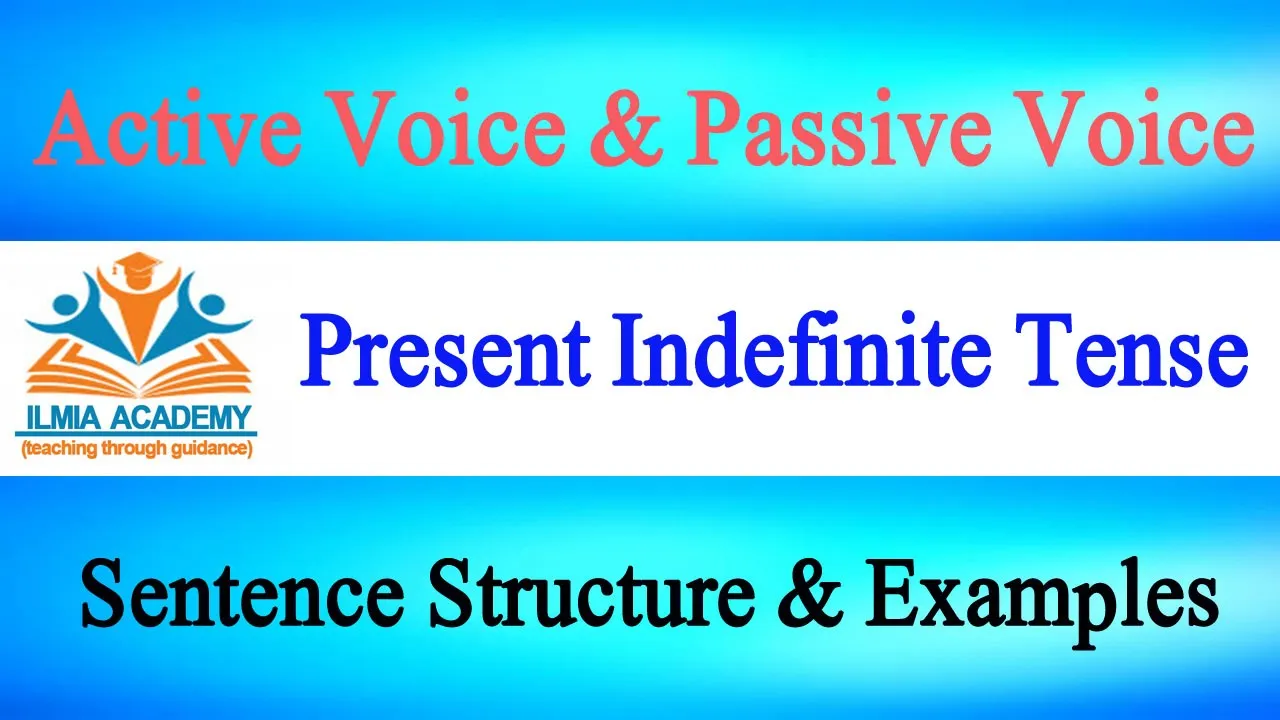 Active Voice & Passive Voice

ILMIA ACADEMY
(teaching through guidance)

Present Indefinite Tense

Sentence Structure & Examples